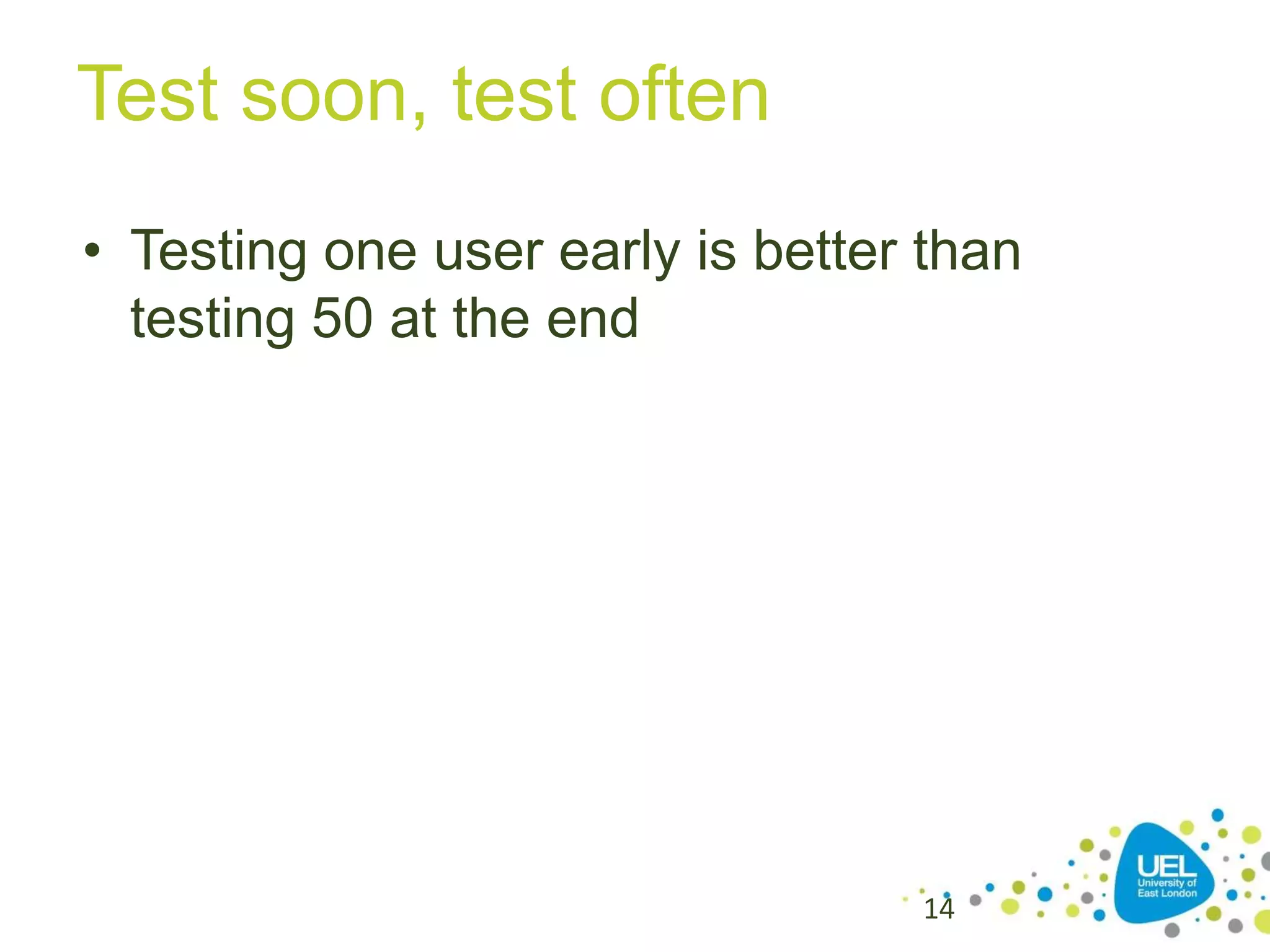 Test soon, test often

• Testing one user early is better than testing 50 at the end

14

UEL
University of East London